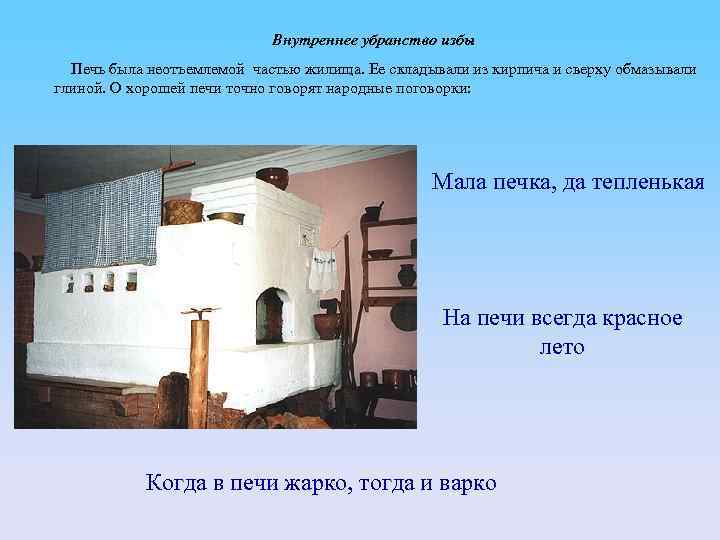 Внутреннее убранство избы

Печь была неотъемлемой частью жилища. Ее складывали из кирпича и сверху обмазывали глиной. О хорошей печи точно говорят народные поговорки:

Мала печка, да тепленькая

На печи всегда красное лето

Когда в печи жарко, тогда и варко